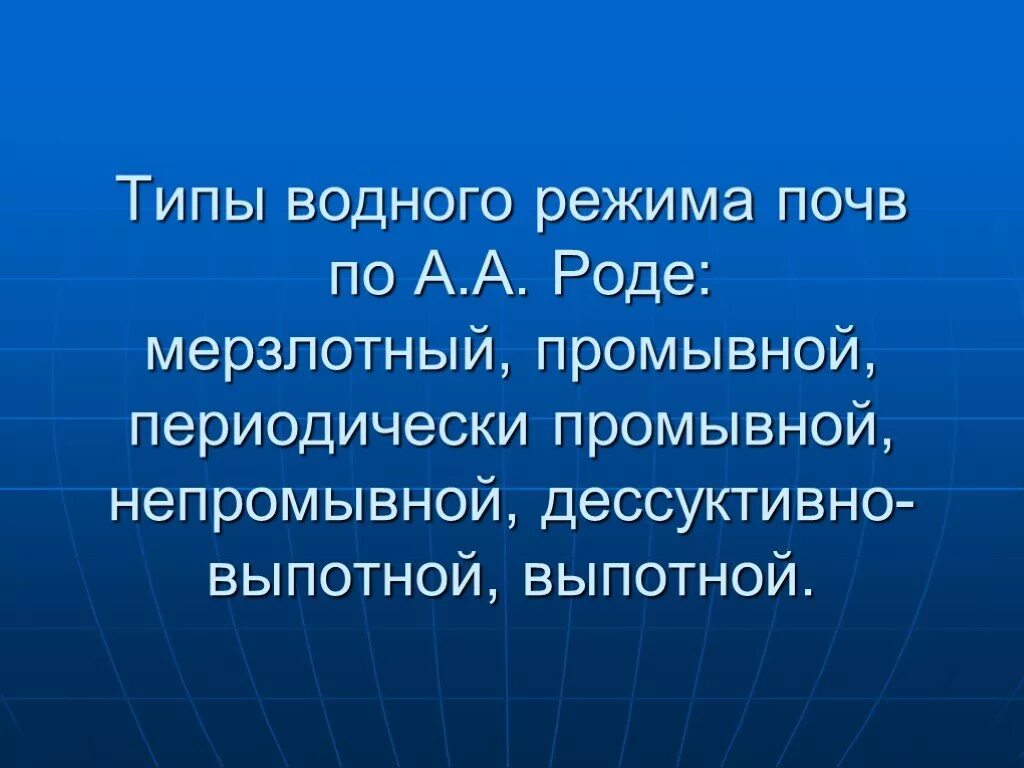 Типы водного режима почв по А.А. Роде: мерзлотный, промывной, периодически промывной, непромывной, дессуктивно-выпотной, выпотной.